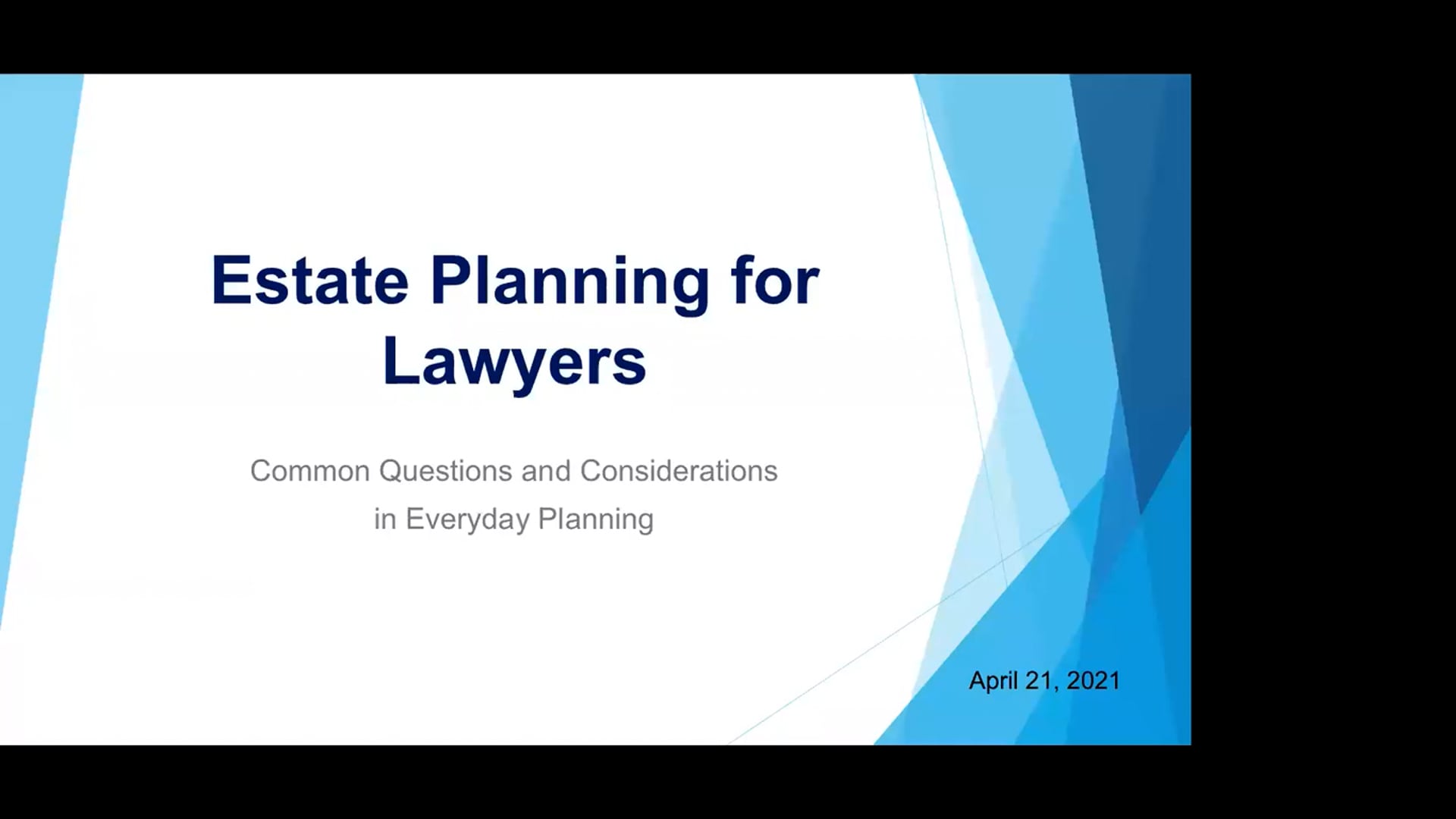 Estate Planning for Lawyers

Common Questions and Considerations in Everyday Planning

April 21, 2021